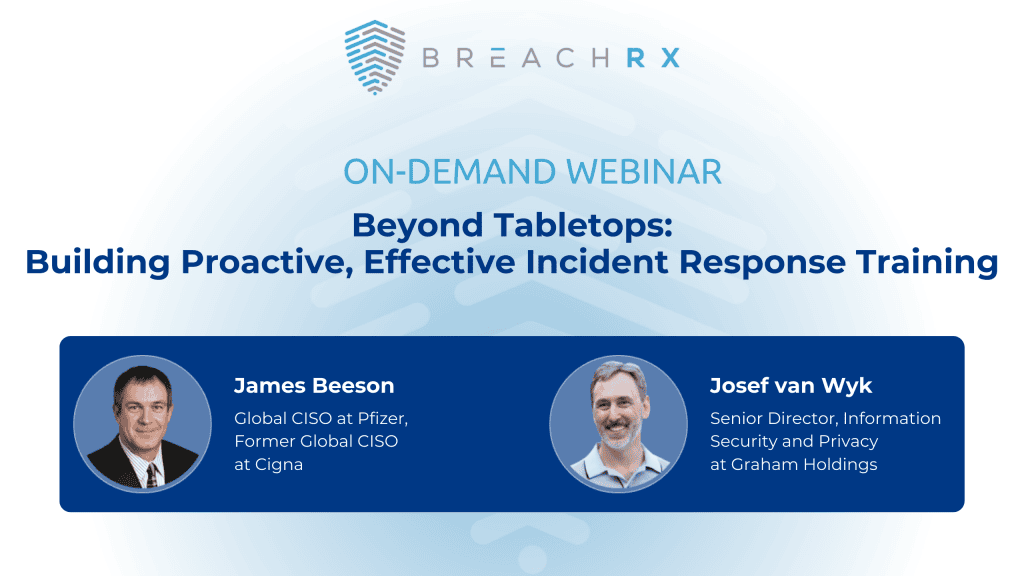 BREACHRX

ON-DEMAND WEBINAR

Beyond Tabletops: Building Proactive, Effective Incident Response Training

James Beeson
Global CISO at Pfizer, Former Global CISO at Cigna

Josef van Wyk
Senior Director, Information Security and Privacy at Graham Holdings